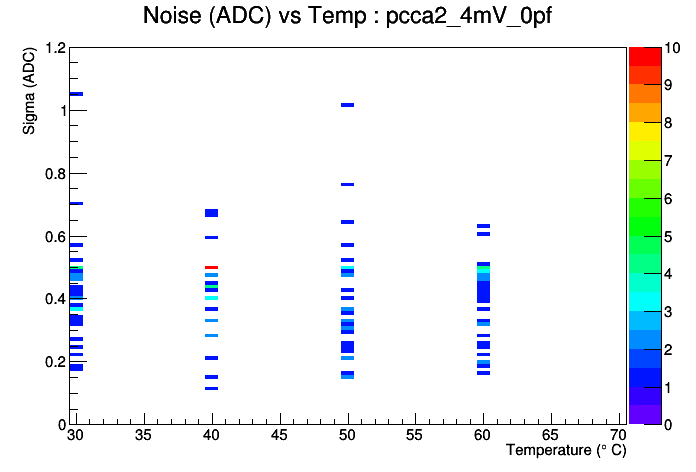 Noise (ADC) vs Temp : pcca2_4mV_0pf

Sigma (ADC)

1.2
1
0.8
0.6
0.4
0.2
0

30 35 40 45 50 55 60 65 70

Temperature (° C)

10
9
8
7
6
5
4
3
2
1
0